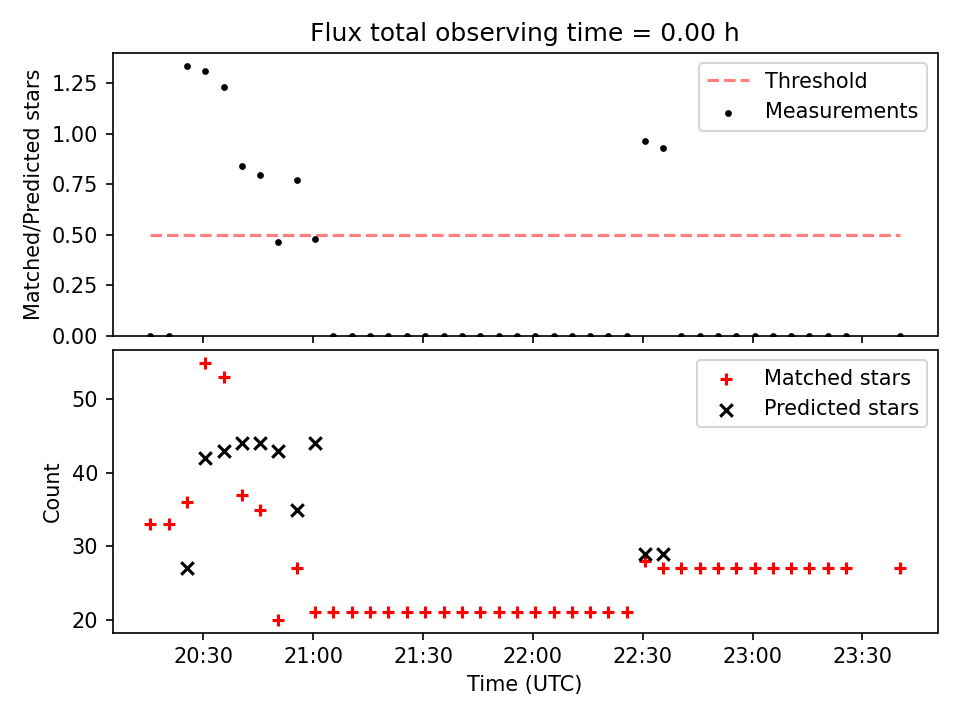 Flux total observing time = 0.00 h

Matched/Predicted stars

1.25
1.00
0.75
0.50
0.25
0.00

Threshold
Measurements

Count

50
40
30
20

Matched stars
Predicted stars

20:30
21:00
21:30
22:00
22:30
23:00
23:30

Time (UTC)